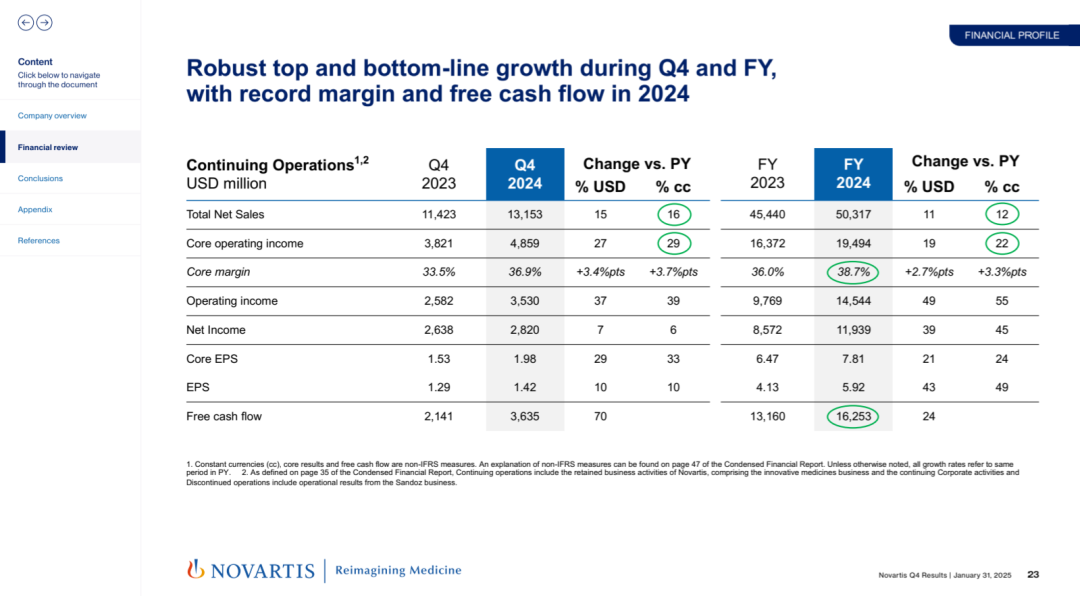 Content
Click below to navigate through the document

Company overview

Financial review

Conclusions

Appendix

References

FINANCIAL PROFILE

Robust top and bottom-line growth during Q4 and FY, with record margin and free cash flow in 2024

| Continuing Operations$^{1,2}$ USD million | Q4 2023 | Q4 2024 | Change vs. PY % USD | Change vs. PY % cc | FY 2023 | FY 2024 | Change vs. PY % USD | Change vs. PY % cc |
|---|---|---|---|---|---|---|---|---|
| Total Net Sales | 11,423 | 13,153 | 15 | 16 | 45,440 | 50,317 | 11 | 12 |
| Core operating income | 3,821 | 4,859 | 27 | 29 | 16,372 | 19,494 | 19 | 22 |
| Core margin | 33.5% | 36.9% | +3.4%pts | +3.7%pts | 36.0% | 38.7% | +2.7%pts | +3.3%pts |
| Operating income | 2,582 | 3,530 | 37 | 39 | 9,769 | 14,544 | 49 | 55 |
| Net Income | 2,638 | 2,820 | 7 | 6 | 8,572 | 11,939 | 39 | 45 |
| Core EPS | 1.53 | 1.98 | 29 | 33 | 6.47 | 7.81 | 21 | 24 |
| EPS | 1.29 | 1.42 | 10 | 10 | 4.13 | 5.92 | 43 | 49 |
| Free cash flow | 2,141 | 3,635 | 70 | | 13,160 | 16,253 | 24 | |

1. Constant currencies (cc), core results and free cash flow are non-IFRS measures. An explanation of non-IFRS measures can be found on page 47 of the Condensed Financial Report. Unless otherwise noted, all growth rates refer to same period in PY. 2. As defined on page 35 of the Condensed Financial Report, Continuing operations include the retained business activities of Novartis, comprising the innovative medicines business and the continuing Corporate activities and Discontinued operations include operational results from the Sandoz business.

NOVARTIS | Reimagining Medicine

Novartis Q4 Results | January 31, 2025 23